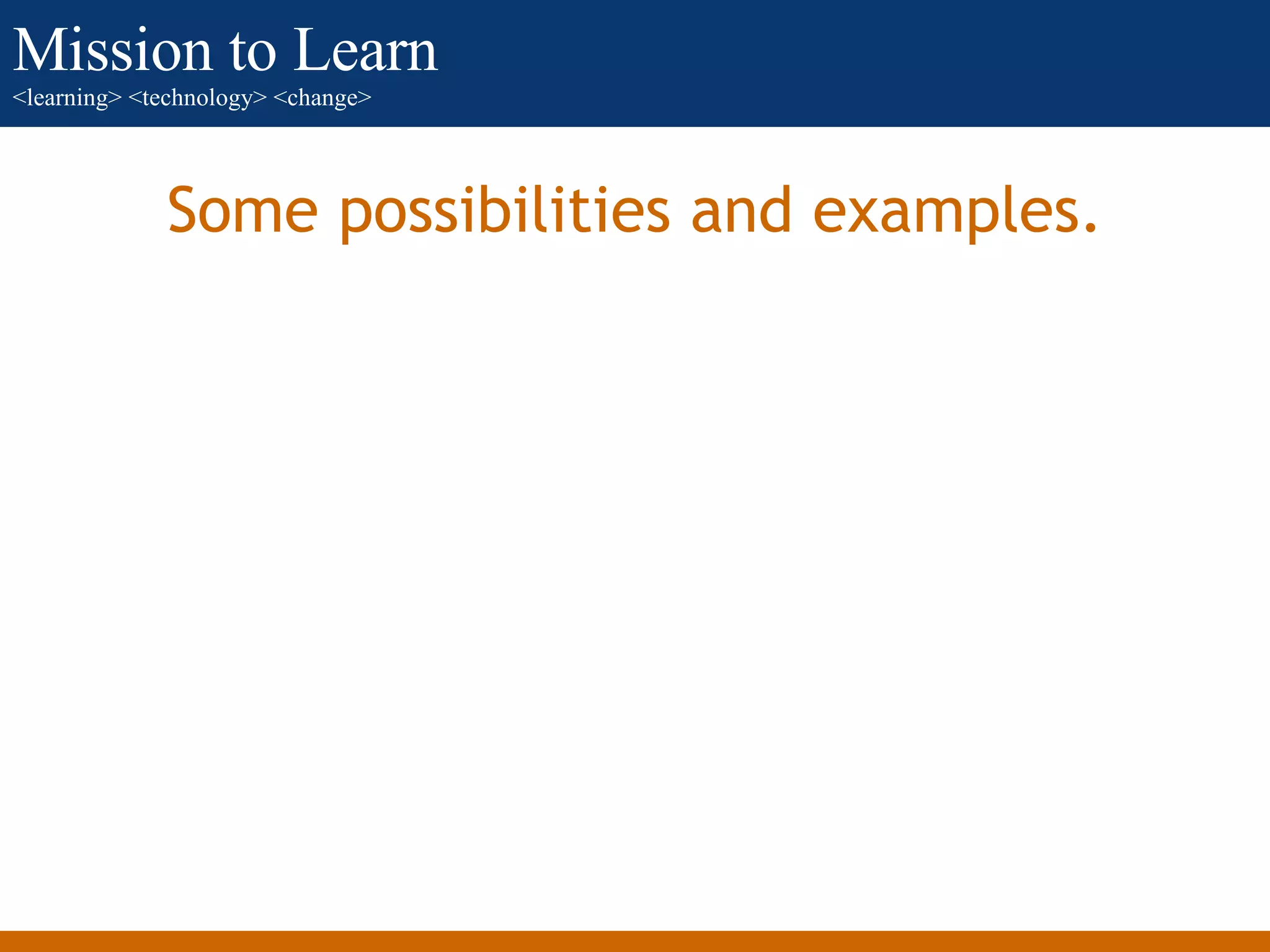 Mission to Learn
<learning> <technology> <change>

Some possibilities and examples.